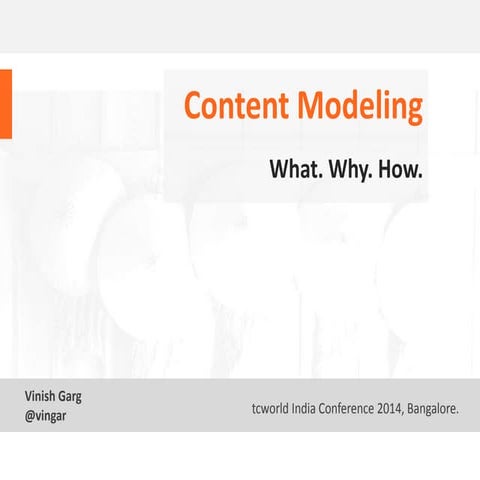 Content Modeling

What. Why. How.

Vinish Garg
@vingar

tcworld India Conference 2014, Bangalore.